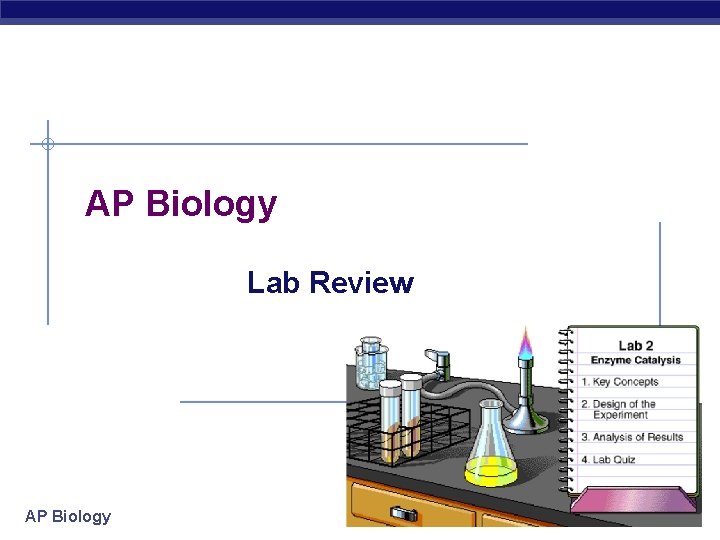 AP Biology

Lab Review

Lab 2
Enzyme Catalysis
1. Key Concepts
2. Design of the Experiment
3. Analysis of Results
4. Lab Quiz

AP Biology